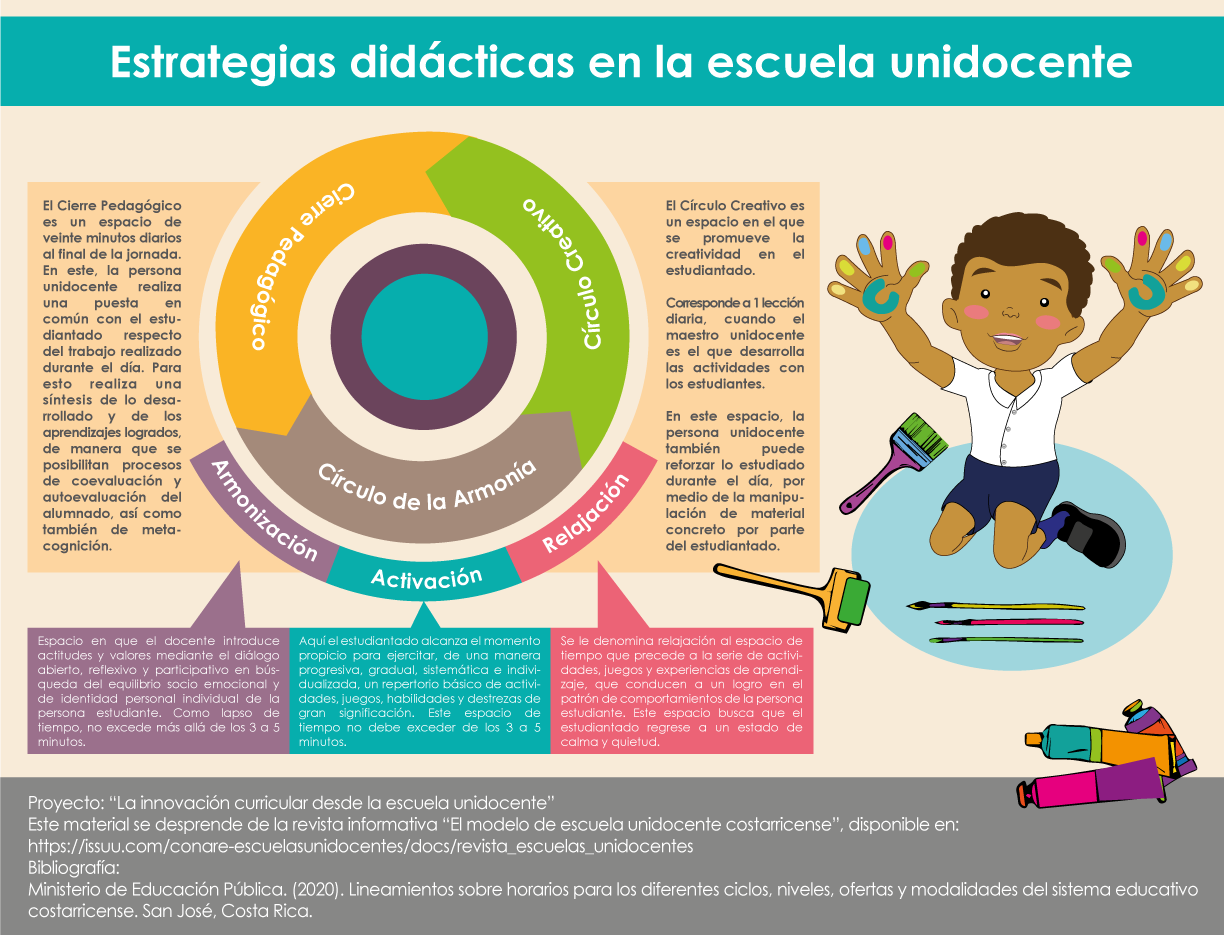 Estrategias didácticas en la escuela unidocente

El Cierre Pedagógico es un espacio de veinte minutos diarios al final de la jornada. En este, la persona unidocente realiza una puesta en común con el estudiantado respecto del trabajo realizado durante el día. Para esto realiza una síntesis de lo desarrollado y de los aprendizajes logrados, de manera que se posibilitan procesos de coevaluación y autoevaluación del alumnado, así como también de metacognición.

Cierre Pedagógico

Círculo Creativo

Círculo de la Armonía

Armonización

Activación

Relajación

El Círculo Creativo es un espacio en el que se promueve la creatividad en el estudiantado.

Corresponde a 1 lección diaria, cuando el maestro unidocente es el que desarrolla las actividades con los estudiantes.

En este espacio, la persona unidocente también puede reforzar lo estudiado durante el día, por medio de la manipulación de material concreto por parte del estudiantado.

Espacio en que el docente introduce actitudes y valores mediante el diálogo abierto, reflexivo y participativo en búsqueda del equilibrio socio emocional y de identidad personal individual de la persona estudiante. Como lapso de tiempo, no excede más allá de los 3 a 5 minutos.

Aquí el estudiantado alcanza el momento propicio para ejercitar, de una manera progresiva, gradual, sistemática e individualizada, un repertorio básico de actividades, juegos, habilidades y destrezas de gran significación. Este espacio de tiempo no debe exceder de los 3 a 5 minutos.

Se le denomina relajación al espacio de tiempo que precede a la serie de actividades, juegos y experiencias de aprendizaje, que conducen a un logro en el patrón de comportamientos de la persona estudiante. Este espacio busca que el estudiantado regrese a un estado de calma y quietud.

Proyecto: “La innovación curricular desde la escuela unidocente”
Este material se desprende de la revista informativa “El modelo de escuela unidocente costarricense”, disponible en: https://issuu.com/conare-escuelasunidocentes/docs/revista_escuelas_unidocentes
Bibliografía:
Ministerio de Educación Pública. (2020). Lineamientos sobre horarios para los diferentes ciclos, niveles, ofertas y modalidades del sistema educativo costarricense. San José, Costa Rica.